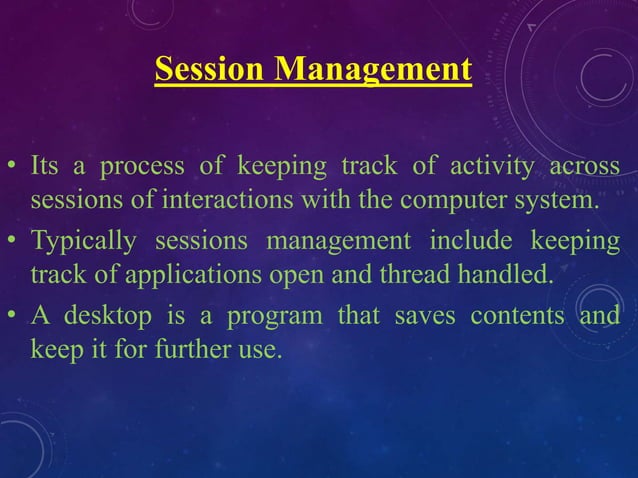 Session Management

• Its a process of keeping track of activity across sessions of interactions with the computer system.
• Typically sessions management include keeping track of applications open and thread handled.
• A desktop is a program that saves contents and keep it for further use.